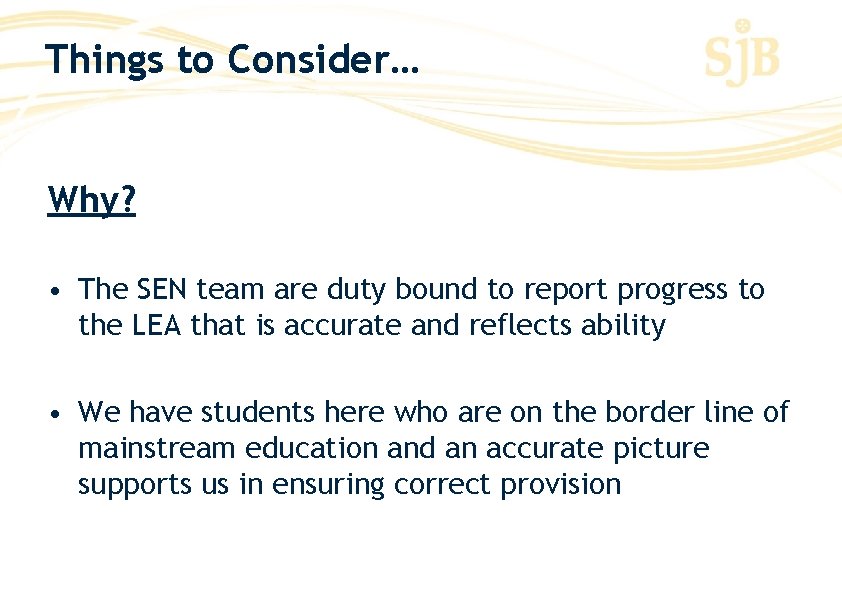 Things to Consider…

SJB

Why?

• The SEN team are duty bound to report progress to the LEA that is accurate and reflects ability

• We have students here who are on the border line of mainstream education and an accurate picture supports us in ensuring correct provision